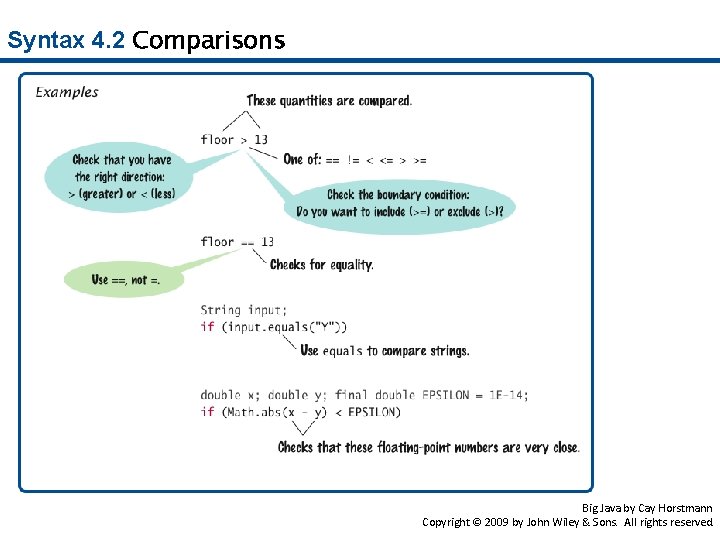 Syntax 4.2 Comparisons

Examples

These quantities are compared.

floor > 13

Check that you have the right direction: > (greater) or < (less)

One of: == != < <= > >=

Check the boundary condition: Do you want to include (>=) or exclude (>)?

floor == 13

Checks for equality.

Use ==, not =.

String input;
if (input.equals("Y"))

Use equals to compare strings.

double x; double y; final double EPSILON = 1E-14;
if (Math.abs(x - y) < EPSILON)

Checks that these floating-point numbers are very close.

Big Java by Cay Horstmann
Copyright © 2009 by John Wiley & Sons. All rights reserved.